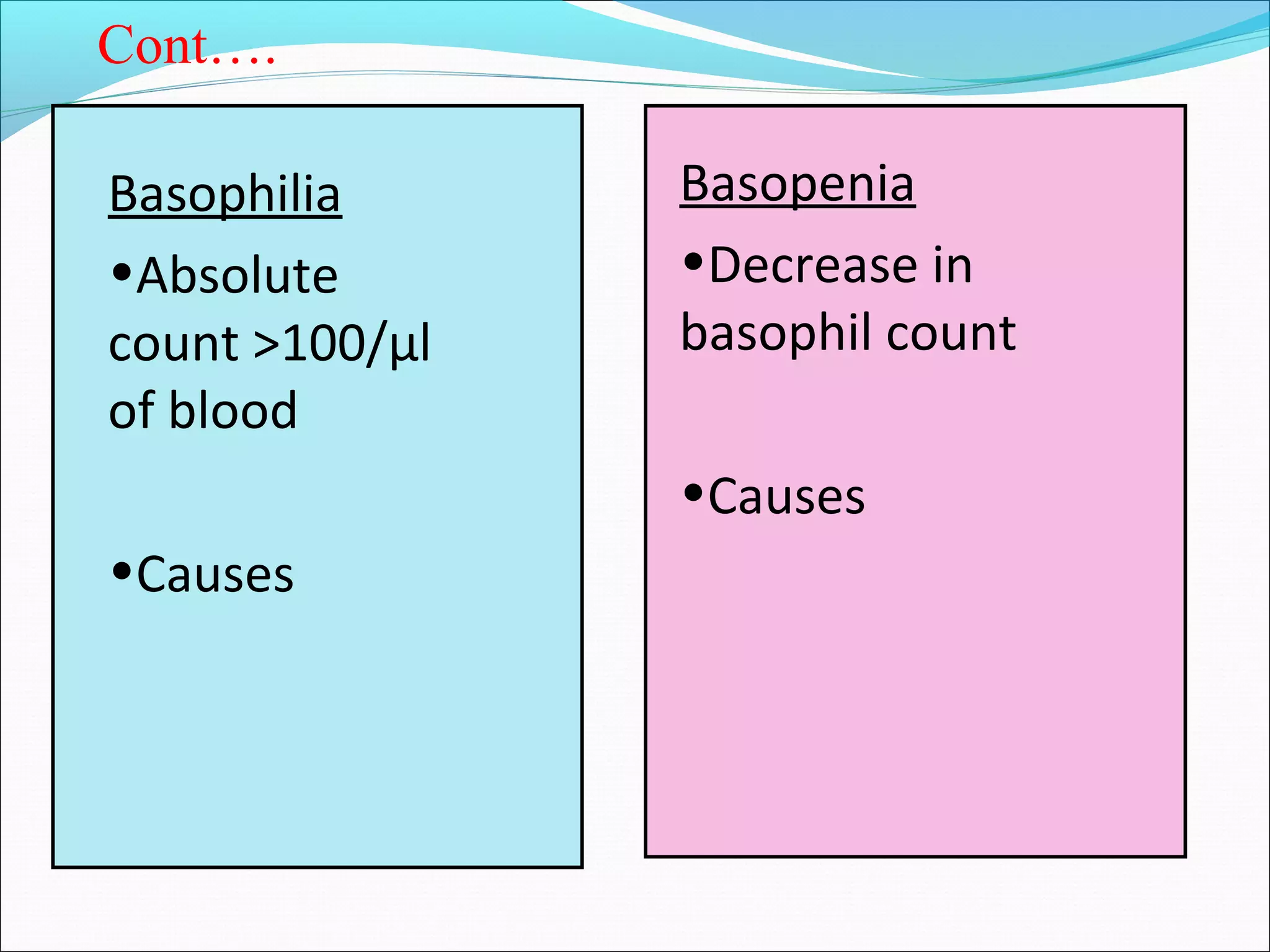 Cont….

Basophilia

•Absolute count >100/µl of blood

•Causes

Basopenia

•Decrease in basophil count

•Causes